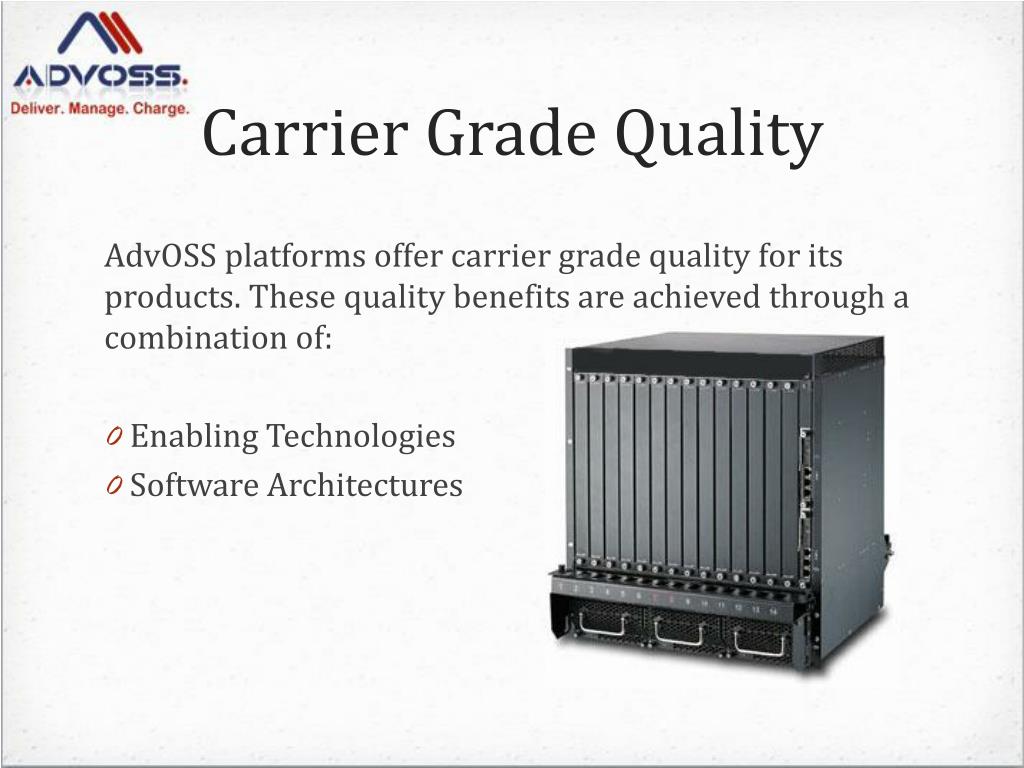 ADVOSS.
Deliver. Manage. Charge.

Carrier Grade Quality

AdvOSS platforms offer carrier grade quality for its products. These quality benefits are achieved through a combination of:

0 Enabling Technologies
0 Software Architectures

2 3 4 5 6 7 8 9 10 11 12 13 14